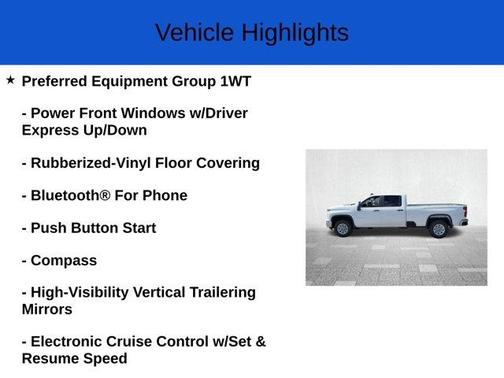 Vehicle Highlights

★ Preferred Equipment Group 1WT

- Power Front Windows w/Driver Express Up/Down

- Rubberized-Vinyl Floor Covering

- Bluetooth® For Phone

- Push Button Start

- Compass

- High-Visibility Vertical Trailering Mirrors

- Electronic Cruise Control w/Set & Resume Speed